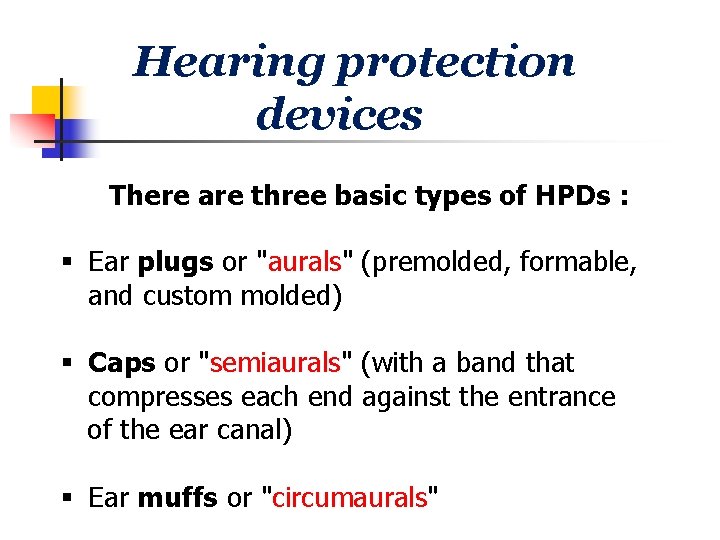 Hearing protection devices

There are three basic types of HPDs :

▪ Ear plugs or "aurals" (premolded, formable, and custom molded)

▪ Caps or "semiaurals" (with a band that compresses each end against the entrance of the ear canal)

▪ Ear muffs or "circumaurals"